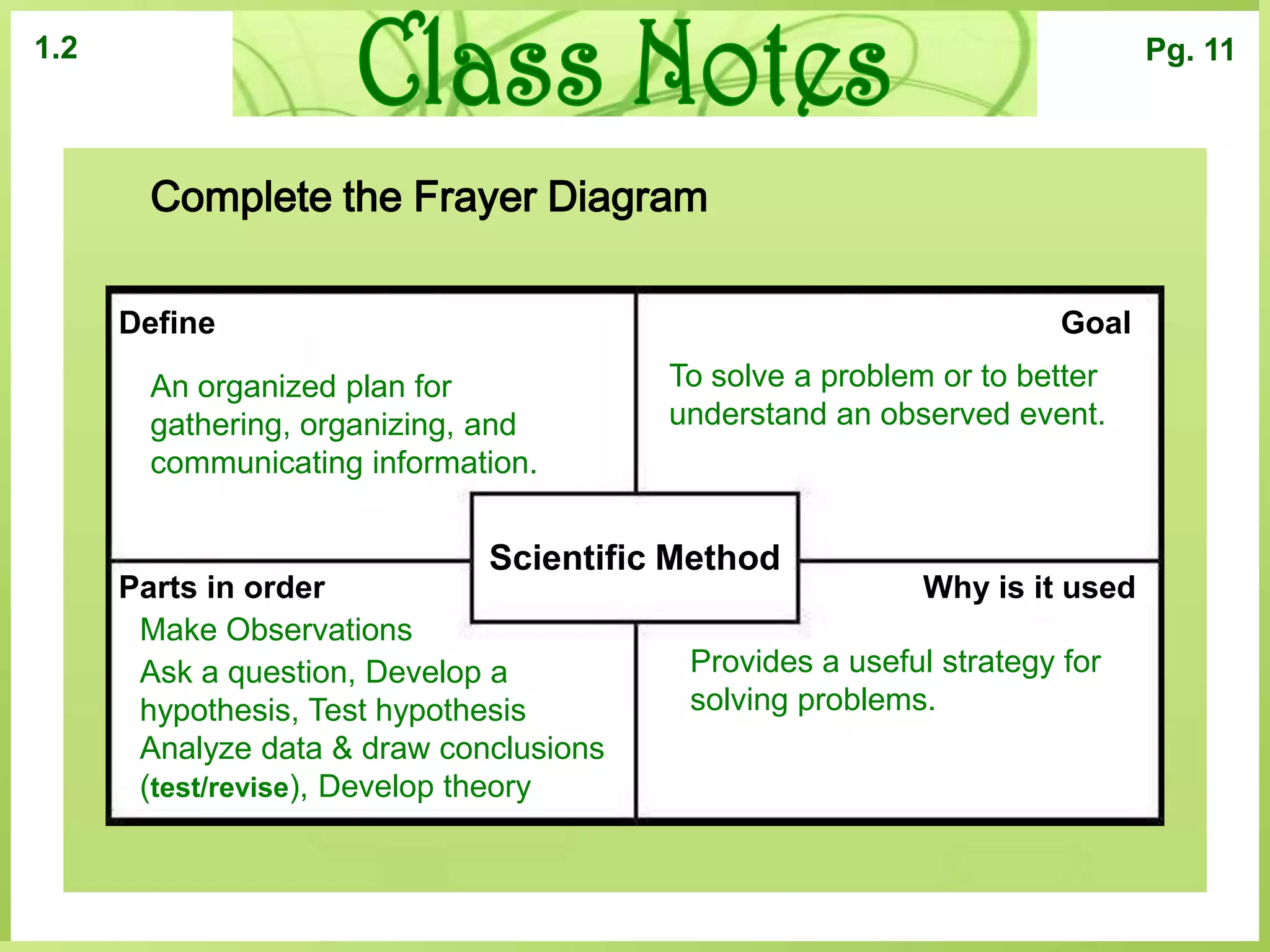 1.2

Class Notes

Pg. 11

Complete the Frayer Diagram

Define

An organized plan for gathering, organizing, and communicating information.

Goal

To solve a problem or to better understand an observed event.

Scientific Method

Parts in order

Make Observations

Ask a question, Develop a hypothesis, Test hypothesis Analyze data & draw conclusions (test/revise), Develop theory

Why is it used

Provides a useful strategy for solving problems.